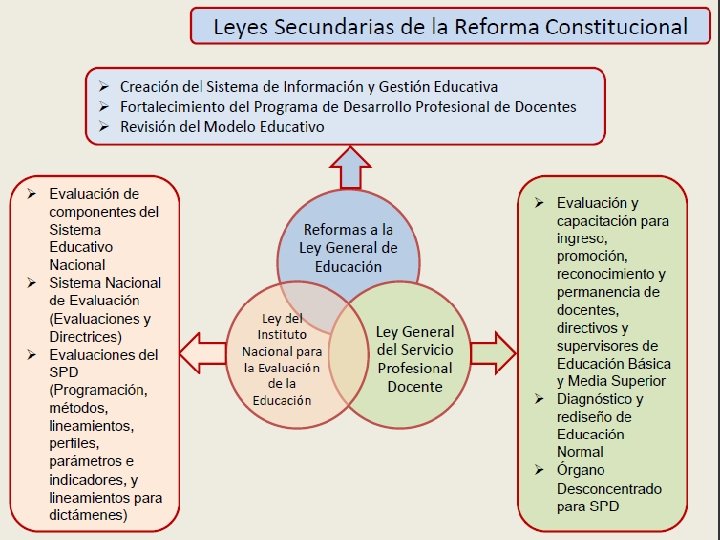 Leyes Secundarias de la Reforma Constitucional

➢ Creación del Sistema de Información y Gestión Educativa
➢ Fortalecimiento del Programa de Desarrollo Profesional de Docentes
➢ Revisión del Modelo Educativo

➢ Evaluación de componentes del Sistema Educativo Nacional
➢ Sistema Nacional de Evaluación (Evaluaciones y Directrices)
➢ Evaluaciones del SPD (Programación, métodos, lineamientos, perfiles, parámetros e indicadores, y lineamientos para dictámenes)

Reformas a la Ley General de Educación

Ley del Instituto Nacional para la Evaluación de la Educación

Ley General del Servicio Profesional Docente

➢ Evaluación y capacitación para ingreso, promoción, reconocimiento y permanencia de docentes, directivos y supervisores de Educación Básica y Media Superior
➢ Diagnóstico y rediseño de Educación Normal
➢ Órgano Desconcentrado para SPD